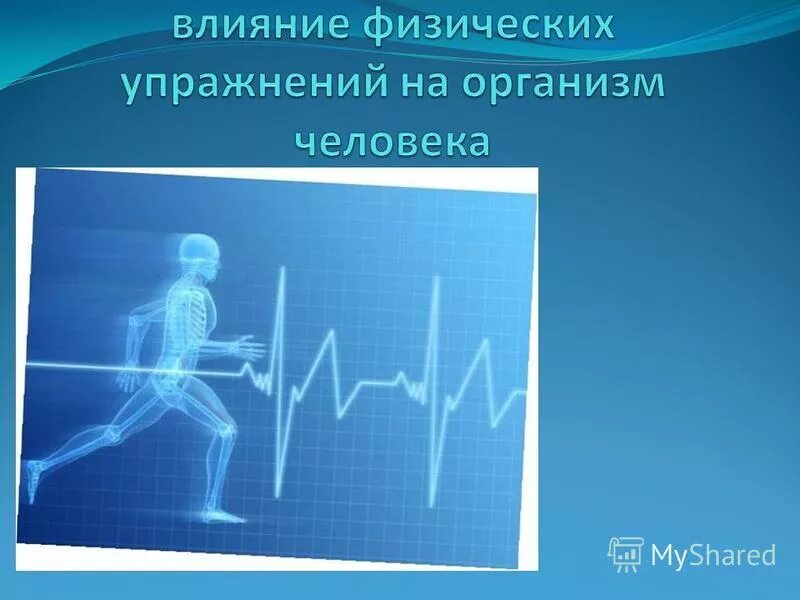 влияние физических упражнений на организм человека

MyShared